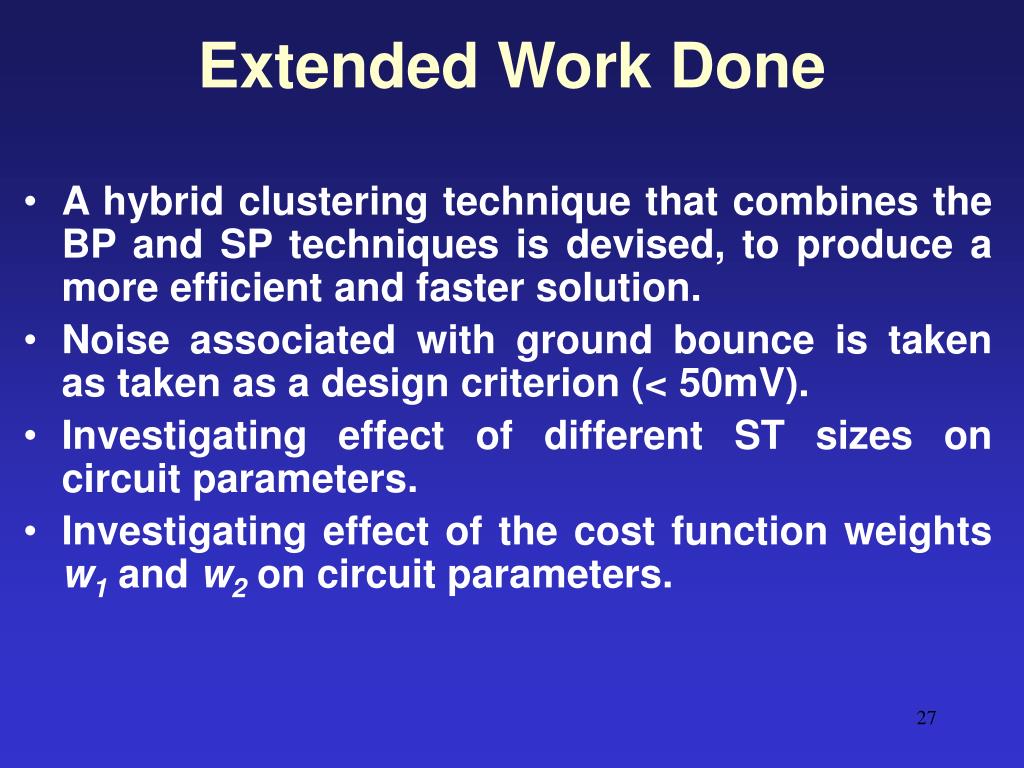 Extended Work Done

• A hybrid clustering technique that combines the BP and SP techniques is devised, to produce a more efficient and faster solution.
• Noise associated with ground bounce is taken as taken as a design criterion (< 50mV).
• Investigating effect of different ST sizes on circuit parameters.
• Investigating effect of the cost function weights $w_1$ and $w_2$ on circuit parameters.

27